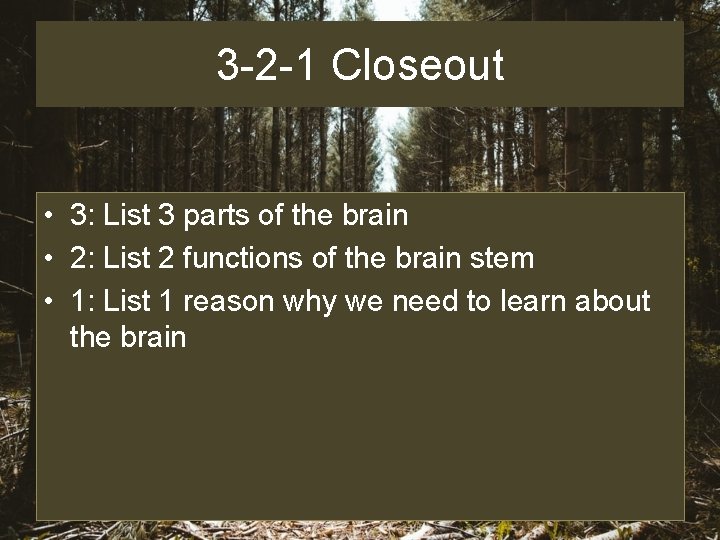 3-2-1 Closeout

• 3: List 3 parts of the brain
• 2: List 2 functions of the brain stem
• 1: List 1 reason why we need to learn about the brain